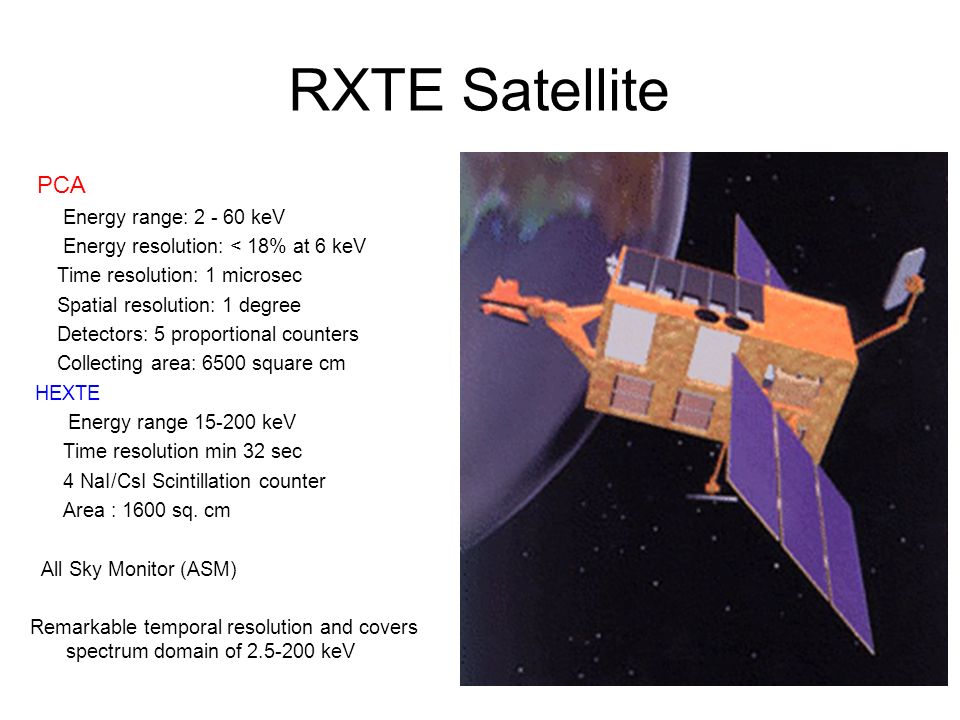 RXTE Satellite

PCA

Energy range: 2 - 60 keV

Energy resolution: < 18% at 6 keV

Time resolution: 1 microsec

Spatial resolution: 1 degree

Detectors: 5 proportional counters

Collecting area: 6500 square cm

HEXTE

Energy range 15-200 keV

Time resolution min 32 sec

4 NaI/CsI Scintillation counter

Area : 1600 sq. cm

All Sky Monitor (ASM)

Remarkable temporal resolution and covers spectrum domain of 2.5-200 keV